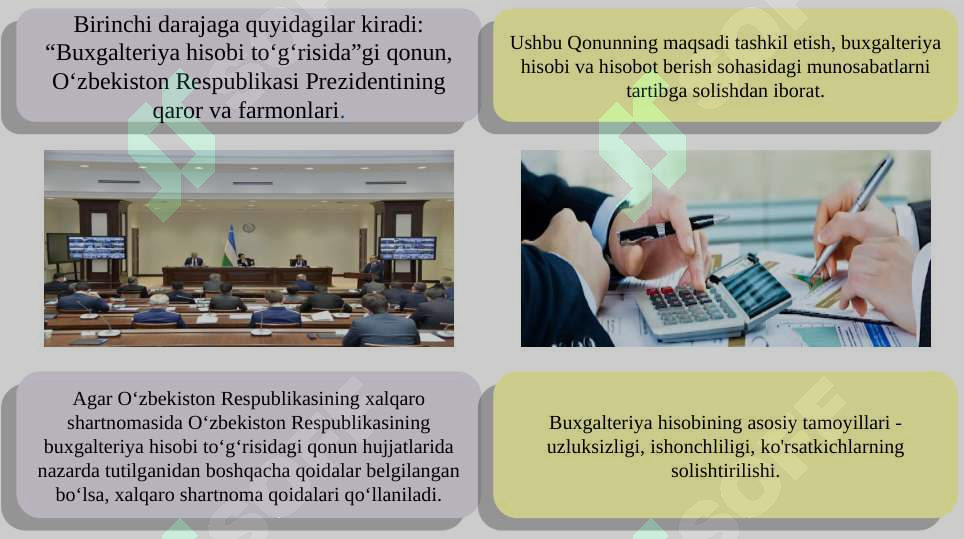 Birinchi darajaga quyidagilar kiradi: “Buxgalteriya hisobi to‘g‘risida”gi qonun, O‘zbekiston Respublikasi Prezidentining qaror va farmonlari.

Ushbu Qonunning maqsadi tashkil etish, buxgalteriya hisobi va hisobot berish sohasidagi munosabatlarni tartibga solishdan iborat.

Agar O‘zbekiston Respublikasining xalqaro shartnomasida O‘zbekiston Respublikasining buxgalteriya hisobi to‘g‘risidagi qonun hujjatlarida nazarda tutilganidan boshqacha qoidalar belgilangan bo‘lsa, xalqaro shartnoma qoidalari qo‘llaniladi.

Buxgalteriya hisobining asosiy tamoyillari - uzluksizligi, ishonchliligi, ko'rsatkichlarning solishtirilishi.